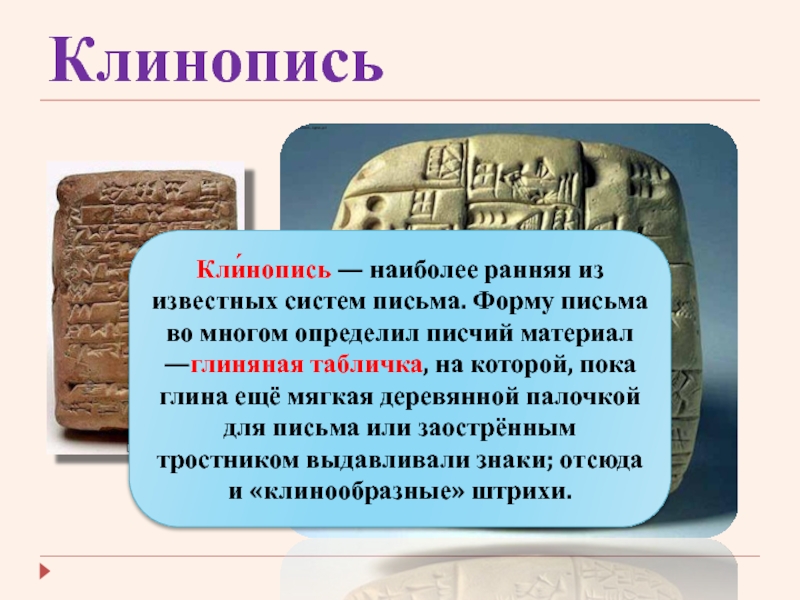 Клинопись

Кли́нопись — наиболее ранняя из известных систем письма. Форму письма во многом определил писчий материал —глиняная табличка, на которой, пока глина ещё мягкая деревянной палочкой для письма или заострённым тростником выдавливали знаки; отсюда и «клинообразные» штрихи.